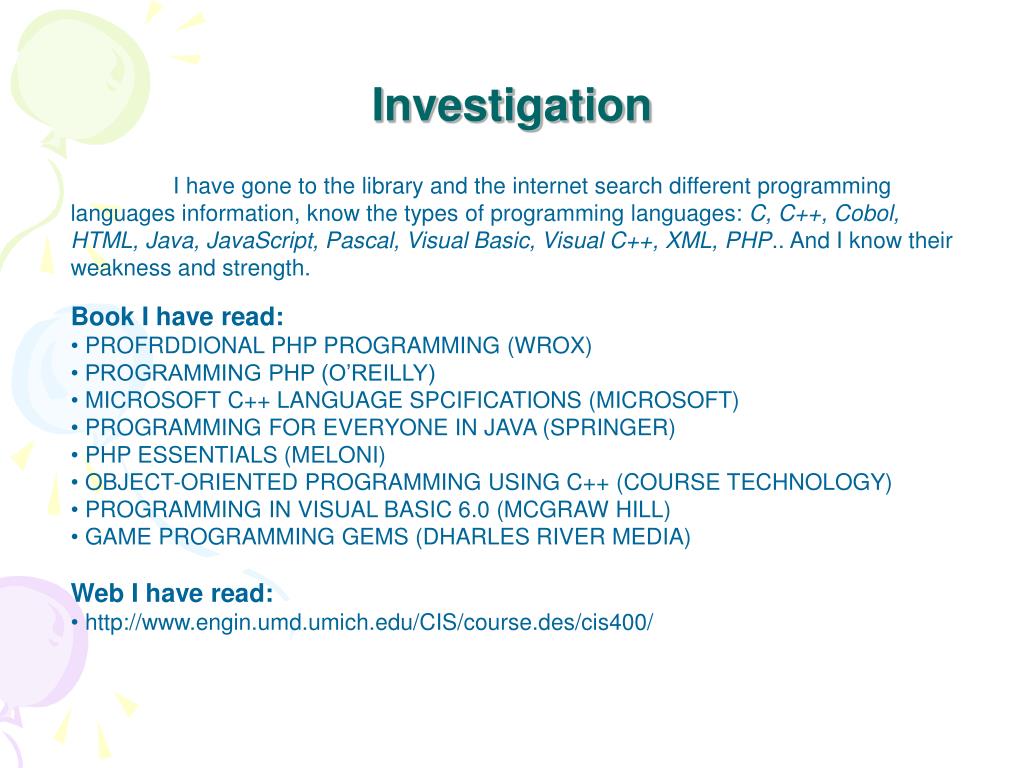 Investigation

I have gone to the library and the internet search different programming languages information, know the types of programming languages: C, C++, Cobol, HTML, Java, JavaScript, Pascal, Visual Basic, Visual C++, XML, PHP.. And I know their weakness and strength.

Book I have read:
• PROFRDDIONAL PHP PROGRAMMING (WROX)
• PROGRAMMING PHP (O'REILLY)
• MICROSOFT C++ LANGUAGE SPCIFICATIONS (MICROSOFT)
• PROGRAMMING FOR EVERYONE IN JAVA (SPRINGER)
• PHP ESSENTIALS (MELONI)
• OBJECT-ORIENTED PROGRAMMING USING C++ (COURSE TECHNOLOGY)
• PROGRAMMING IN VISUAL BASIC 6.0 (MCGRAW HILL)
• GAME PROGRAMMING GEMS (DHARLES RIVER MEDIA)

Web I have read:
• http://www.engin.umd.umich.edu/CIS/course.des/cis400/